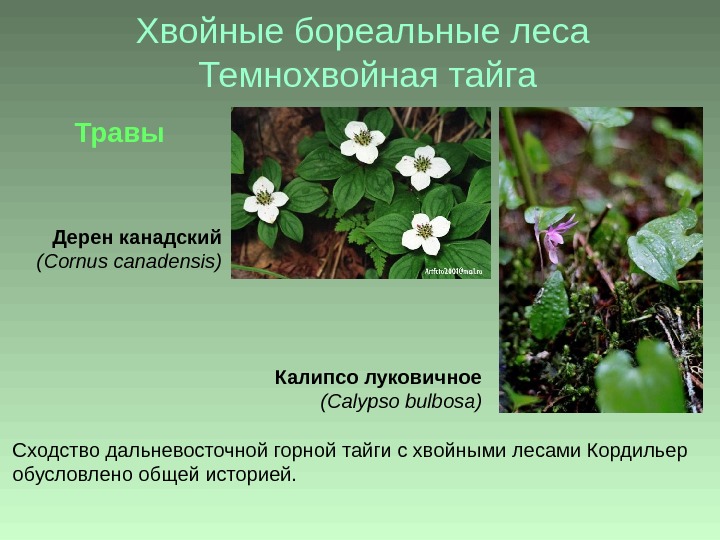 Хвойные бореальные леса
Темнохвойная тайга

Травы

Дерен канадский
(Cornus canadensis)

Artfoto2001@mail.ru

Калипсо луковичное
(Calypso bulbosa)

Сходство дальневосточной горной тайги с хвойными лесами Кордильер обусловлено общей историей.